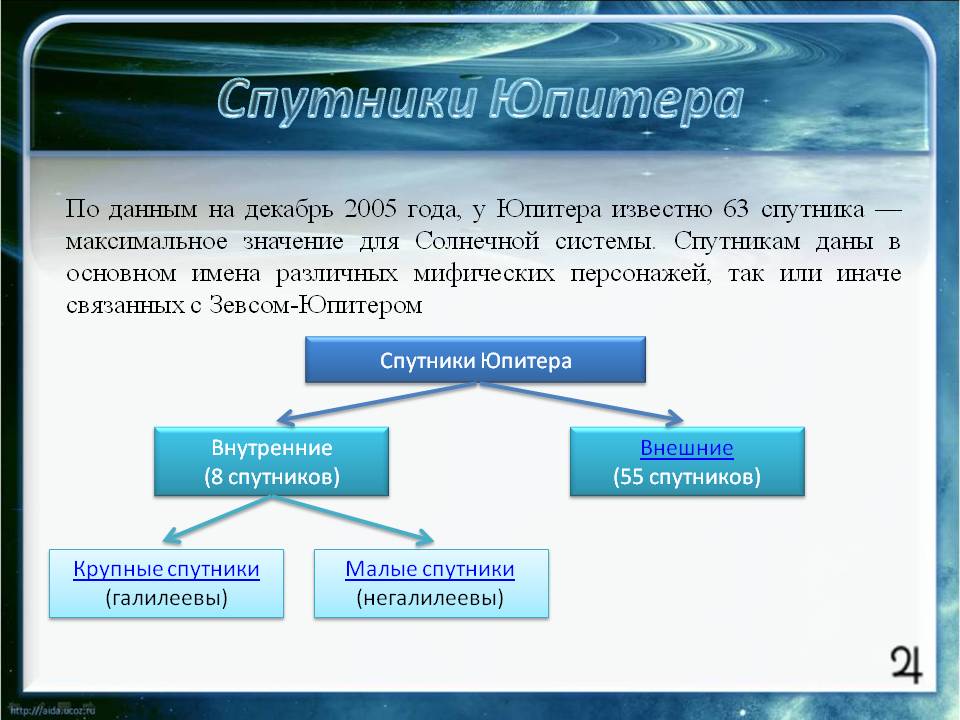 Спутники Юпитера

По данным на декабрь 2005 года, у Юпитера известно 63 спутника — максимальное значение для Солнечной системы. Спутникам даны в основном имена различных мифических персонажей, так или иначе связанных с Зевсом-Юпитером

Спутники Юпитера

Внутренние
(8 спутников)

Внешние
(55 спутников)

Крупные спутники
(галилеевы)

Малые спутники
(негалилеевы)

♃

http://aida.ucoz.ru